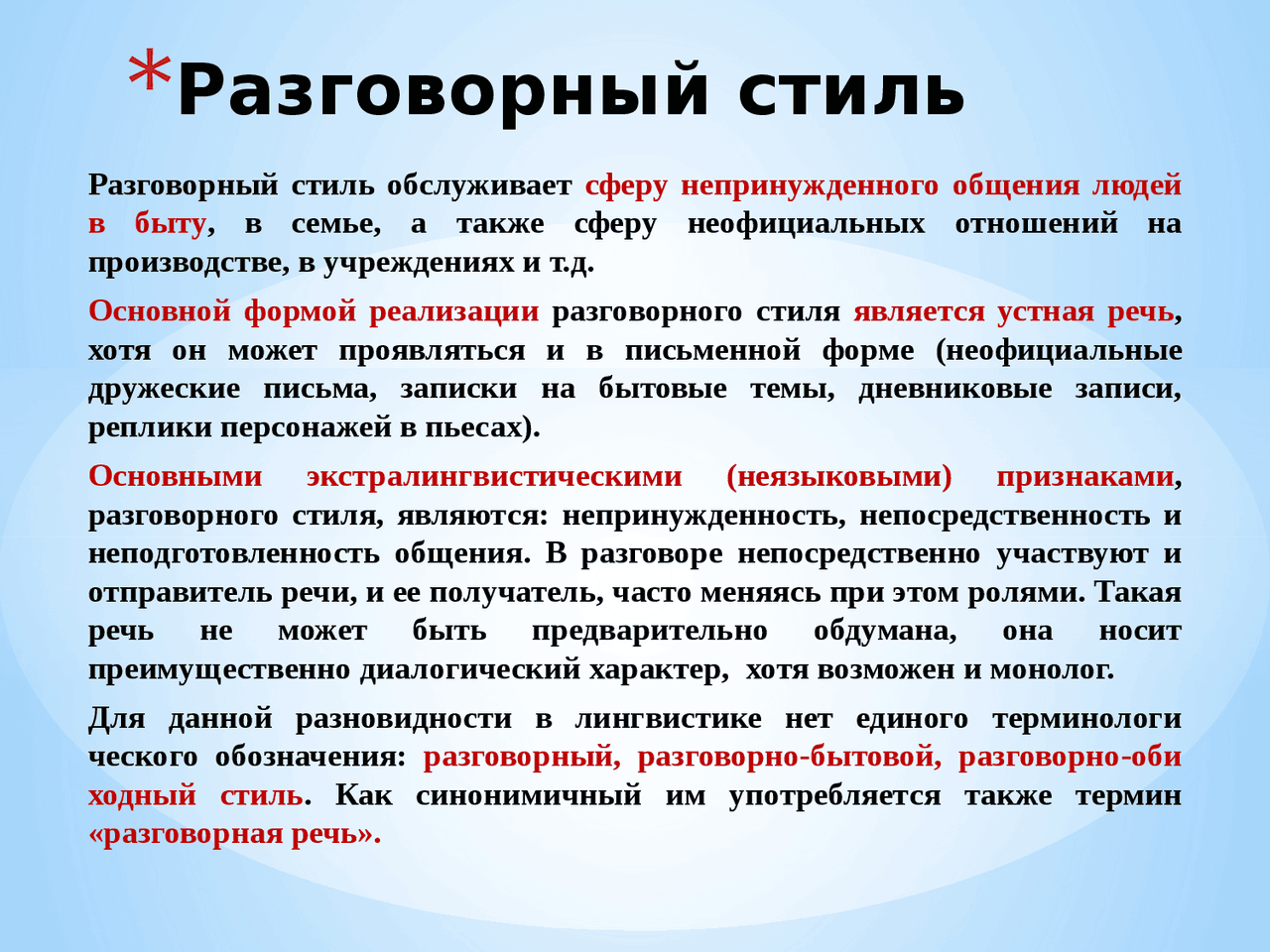 *Разговорный стиль

Разговорный стиль обслуживает сферу непринужденного общения людей в быту, в семье, а также сферу неофициальных отношений на производстве, в учреждениях и т.д.

Основной формой реализации разговорного стиля является устная речь, хотя он может проявляться и в письменной форме (неофициальные дружеские письма, записки на бытовые темы, дневниковые записи, реплики персонажей в пьесах).

Основными экстралингвистическими (неязыковыми) признаками, разговорного стиля, являются: непринужденность, непосредственность и неподготовленность общения. В разговоре непосредственно участвуют и отправитель речи, и ее получатель, часто меняясь при этом ролями. Такая речь не может быть предварительно обдумана, она носит преимущественно диалогический характер, хотя возможен и монолог.

Для данной разновидности в лингвистике нет единого терминологи ческого обозначения: разговорный, разговорно-бытовой, разговорно-оби ходный стиль. Как синонимичный им употребляется также термин «разговорная речь».